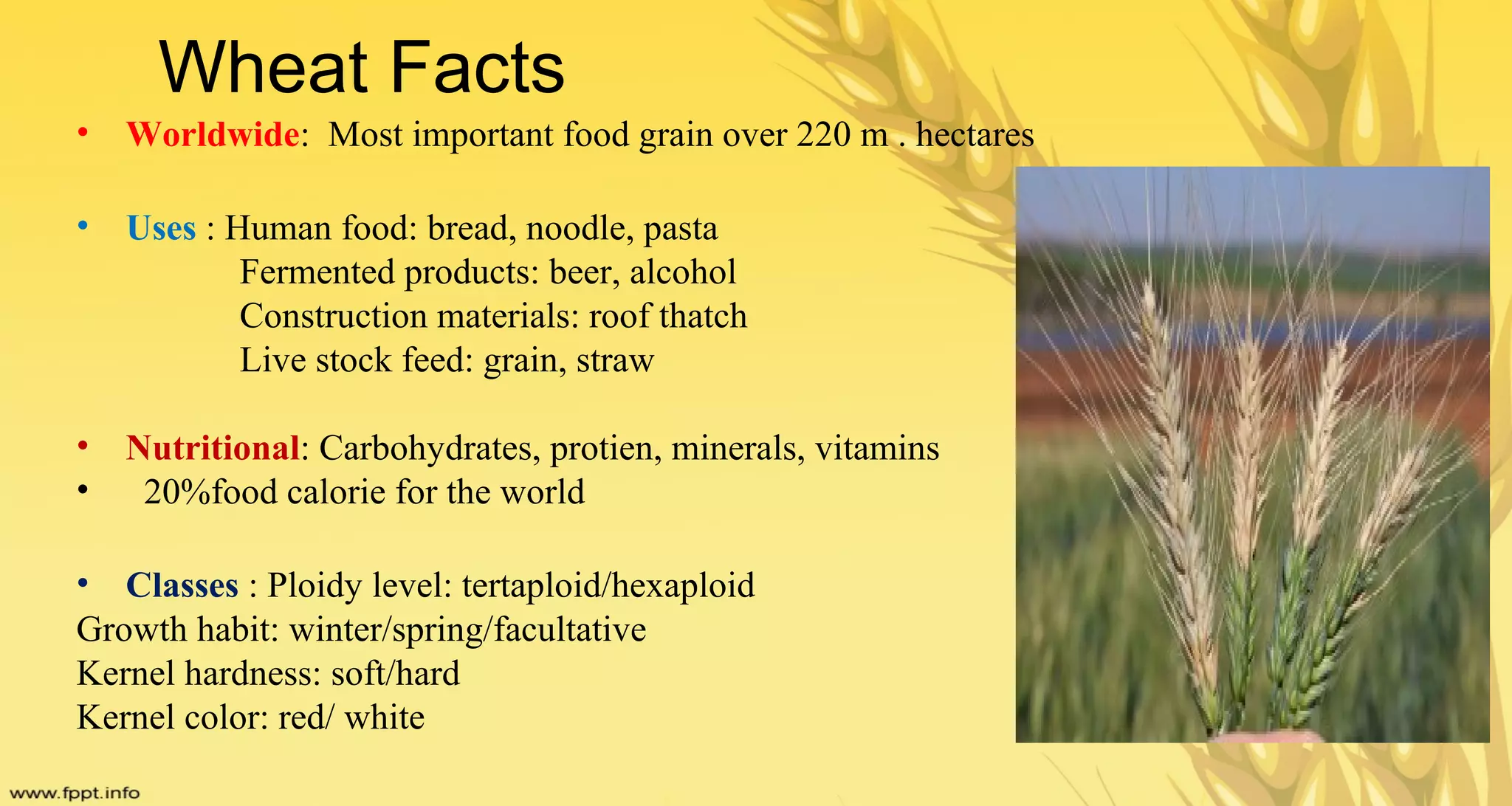 Wheat Facts

• Worldwide: Most important food grain over 220 m . hectares

• Uses : Human food: bread, noodle, pasta
Fermented products: beer, alcohol
Construction materials: roof thatch
Live stock feed: grain, straw

• Nutritional: Carbohydrates, protien, minerals, vitamins
• 20%food calorie for the world

• Classes : Ploidy level: tertaploid/hexaploid
Growth habit: winter/spring/facultative
Kernel hardness: soft/hard
Kernel color: red/ white

www.fppt.info